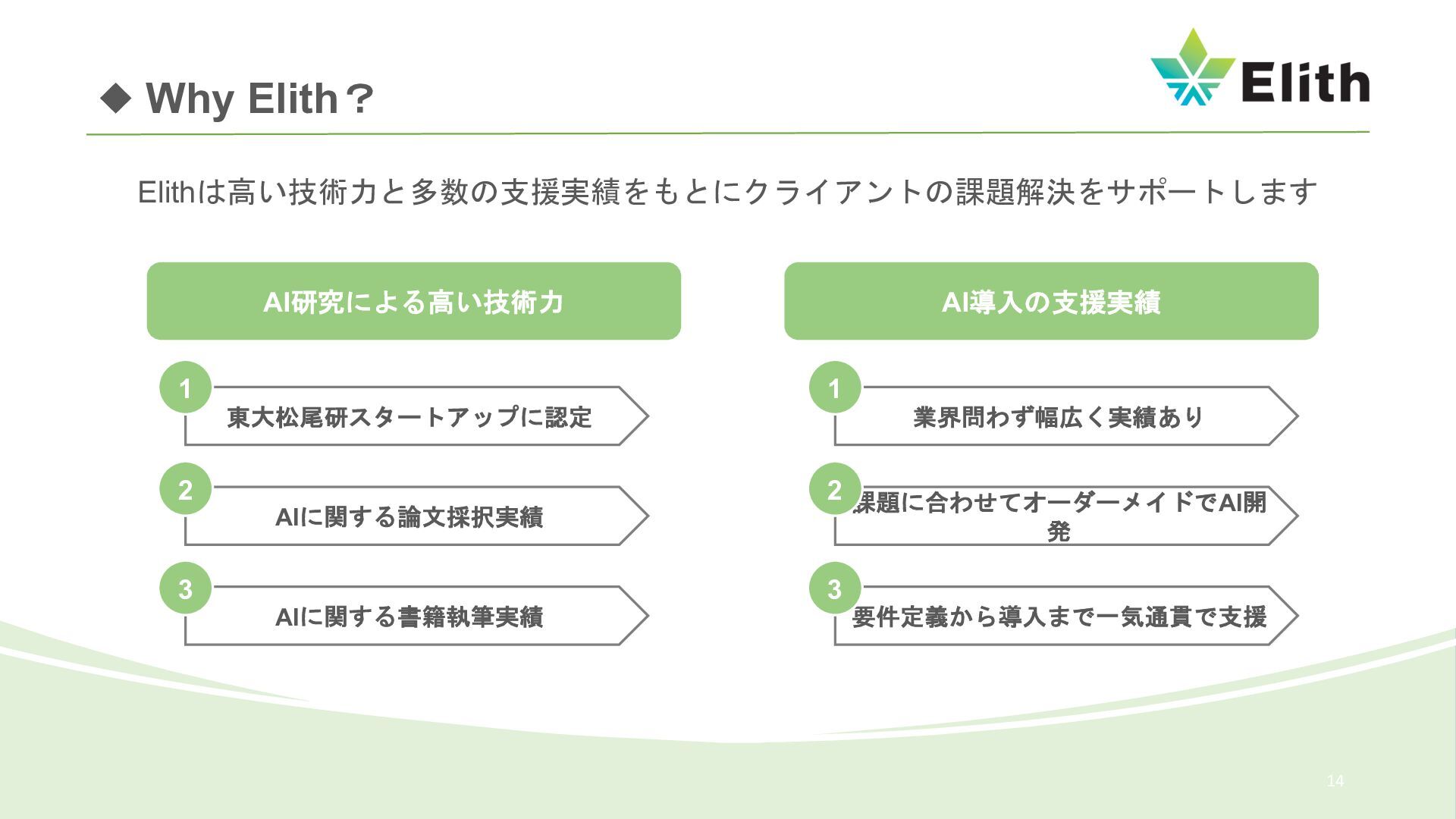 ◆ Why Elith？

Elith

Elithは高い技術力と多数の支援実績をもとにクライアントの課題解決をサポートします

AI研究による高い技術力

1 東大松尾研スタートアップに認定

2 AIに関する論文採択実績

3 AIに関する書籍執筆実績

AI導入の支援実績

1 業界問わず幅広く実績あり

2 課題に合わせてオーダーメイドでAI開発

3 要件定義から導入まで一気通貫で支援

14